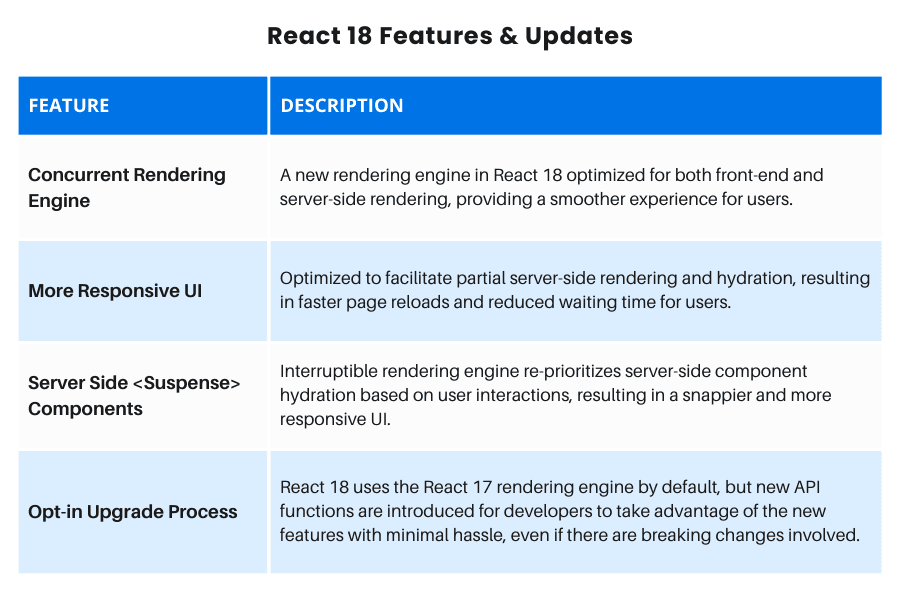 React 18 Features & Updates

| FEATURE | DESCRIPTION |
|---|---|
| Concurrent Rendering Engine | A new rendering engine in React 18 optimized for both front-end and server-side rendering, providing a smoother experience for users. |
| More Responsive UI | Optimized to facilitate partial server-side rendering and hydration, resulting in faster page reloads and reduced waiting time for users. |
| Server Side <Suspense> Components | Interruptible rendering engine re-prioritizes server-side component hydration based on user interactions, resulting in a snappier and more responsive UI. |
| Opt-in Upgrade Process | React 18 uses the React 17 rendering engine by default, but new API functions are introduced for developers to take advantage of the new features with minimal hassle, even if there are breaking changes involved. |